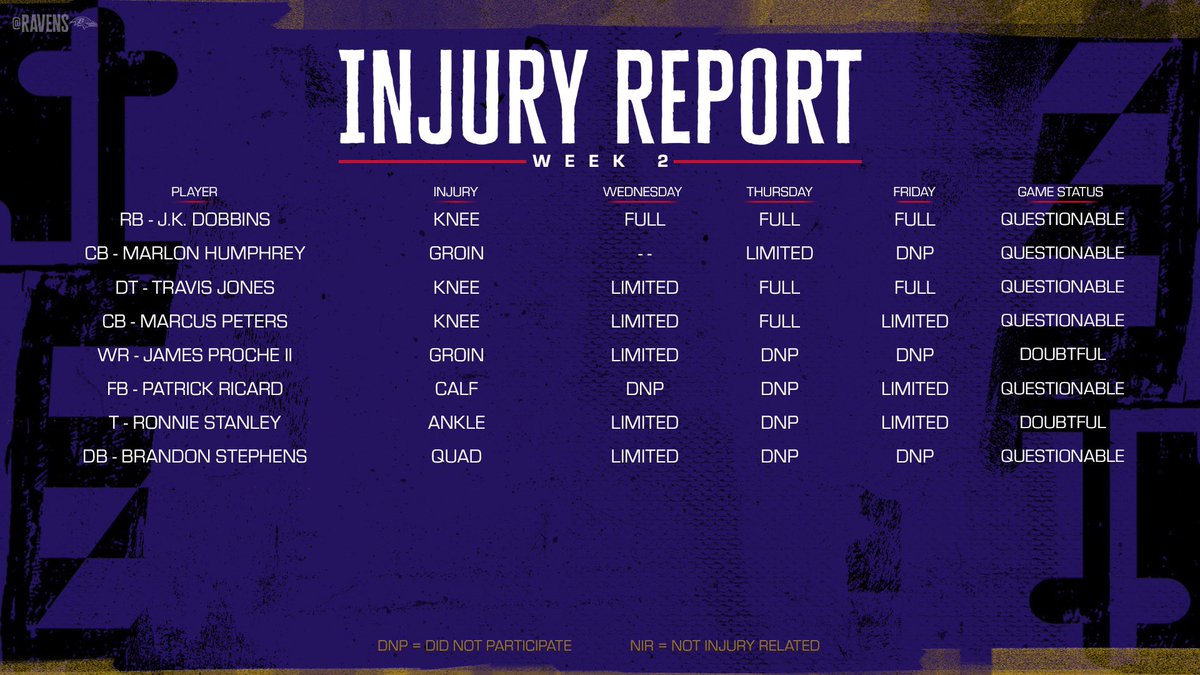 @RAVENS

INJURY REPORT

WEEK 2

| PLAYER | INJURY | WEDNESDAY | THURSDAY | FRIDAY | GAME STATUS |
|---|---|---|---|---|---|
| RB - J.K. DOBBINS | KNEE | FULL | FULL | FULL | QUESTIONABLE |
| CB - MARLON HUMPHREY | GROIN | - - | LIMITED | DNP | QUESTIONABLE |
| DT - TRAVIS JONES | KNEE | LIMITED | FULL | FULL | QUESTIONABLE |
| CB - MARCUS PETERS | KNEE | LIMITED | FULL | LIMITED | QUESTIONABLE |
| WR - JAMES PROCHE II | GROIN | LIMITED | DNP | DNP | DOUBTFUL |
| FB - PATRICK RICARD | CALF | DNP | DNP | LIMITED | QUESTIONABLE |
| T - RONNIE STANLEY | ANKLE | LIMITED | DNP | LIMITED | DOUBTFUL |
| DB - BRANDON STEPHENS | QUAD | LIMITED | DNP | DNP | QUESTIONABLE |

DNP = DID NOT PARTICIPATE NIR = NOT INJURY RELATED